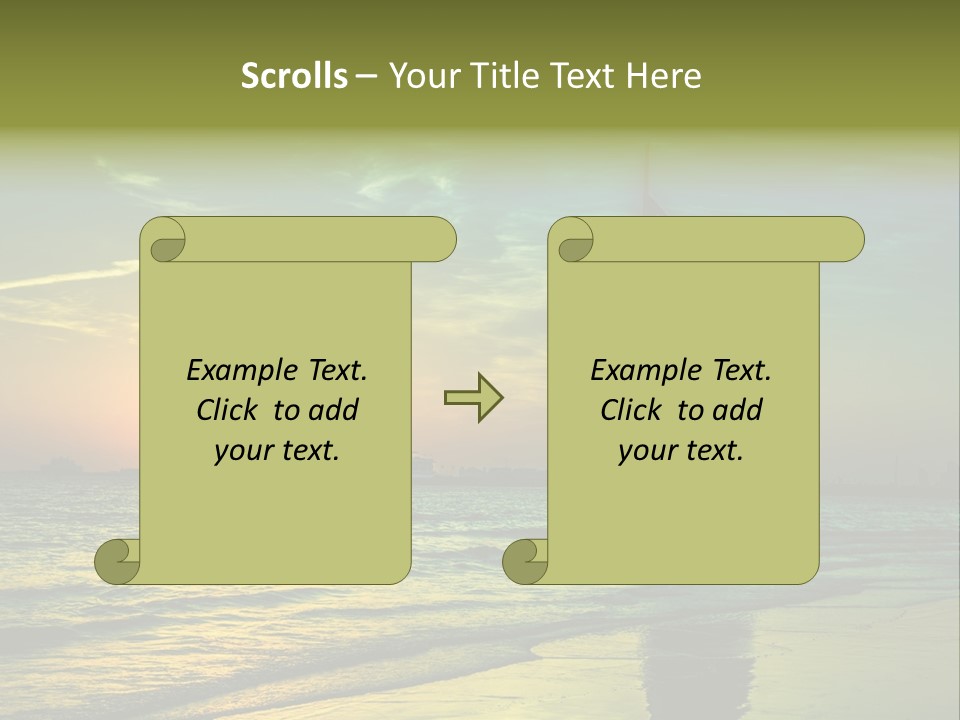 Scrolls – Your Title Text Here

Example Text. Click to add your text.

Example Text. Click to add your text.